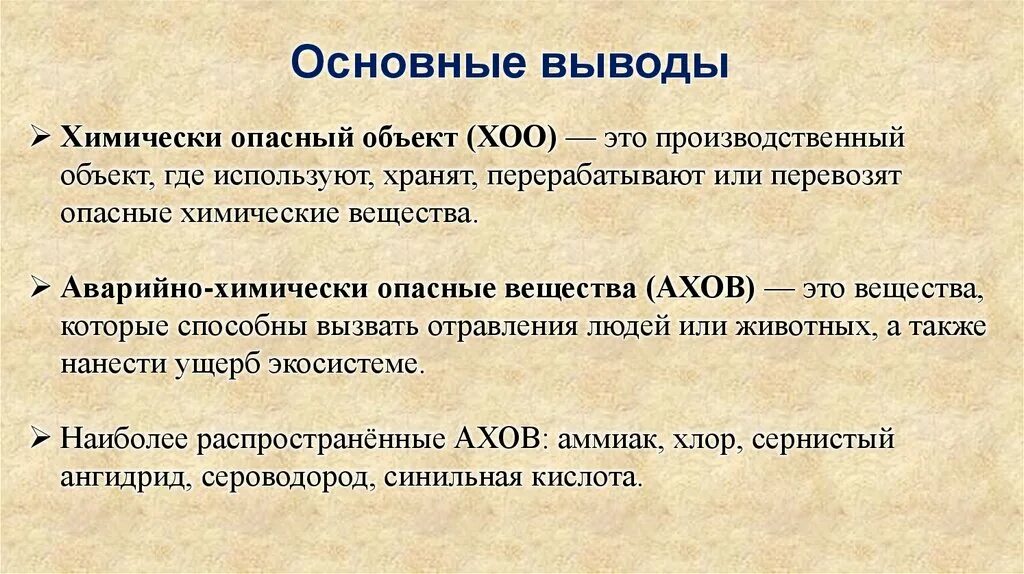 Основные выводы

➢ Химически опасный объект (ХОО) — это производственный объект, где используют, хранят, перерабатывают или перевозят опасные химические вещества.

➢ Аварийно-химически опасные вещества (АХОВ) — это вещества, которые способны вызвать отравления людей или животных, а также нанести ущерб экосистеме.

➢ Наиболее распространённые АХОВ: аммиак, хлор, сернистый ангидрид, сероводород, синильная кислота.